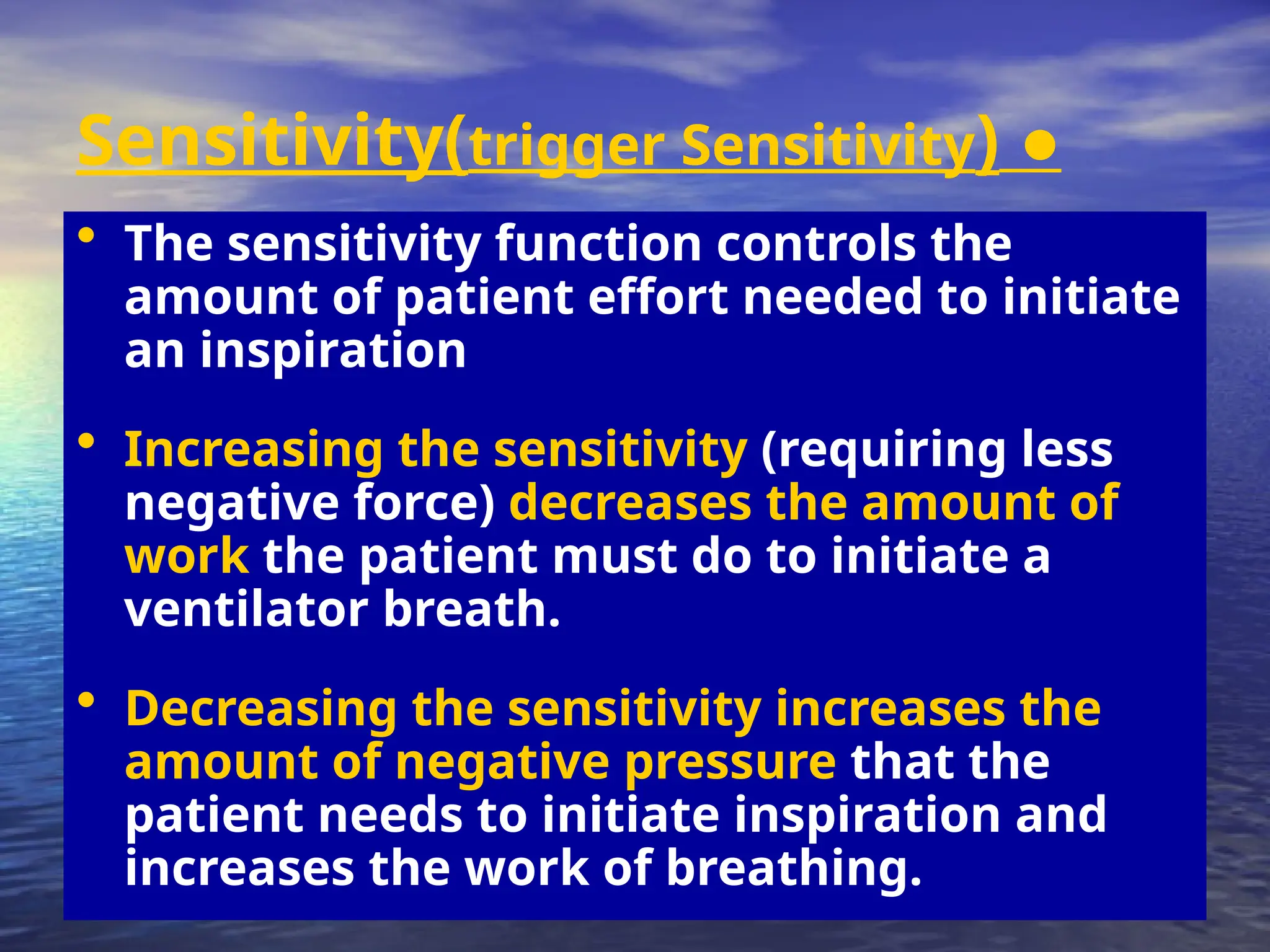 Sensitivity(trigger Sensitivity) •

• The sensitivity function controls the amount of patient effort needed to initiate an inspiration

• Increasing the sensitivity (requiring less negative force) decreases the amount of work the patient must do to initiate a ventilator breath.

• Decreasing the sensitivity increases the amount of negative pressure that the patient needs to initiate inspiration and increases the work of breathing.